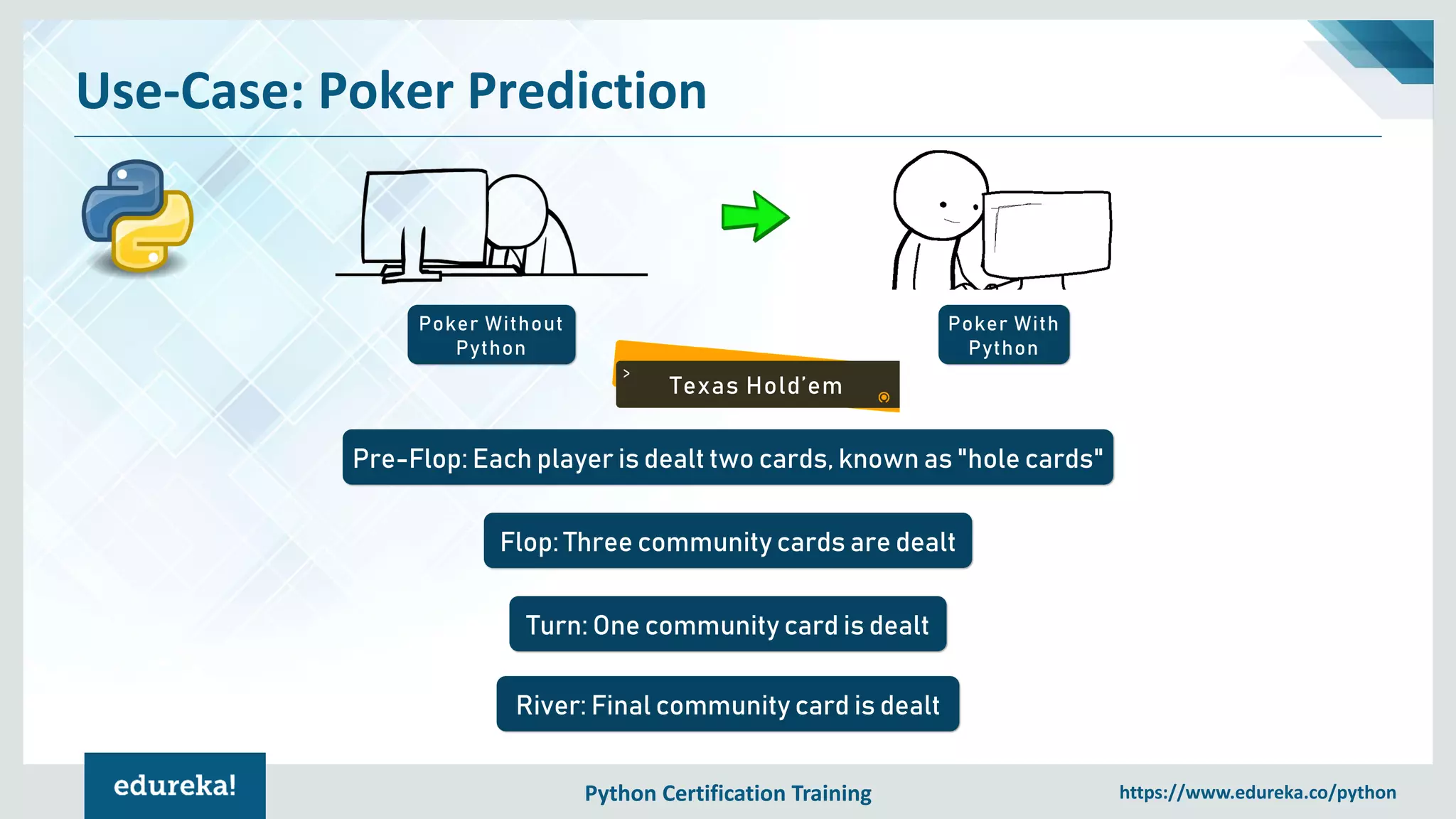 Use-Case: Poker Prediction

Poker Without Python

Poker With Python

>

Texas Hold'em

Pre-Flop: Each player is dealt two cards, known as "hole cards"

Flop: Three community cards are dealt

Turn: One community card is dealt

River: Final community card is dealt

edureka!

Python Certification Training

https://www.edureka.co/python